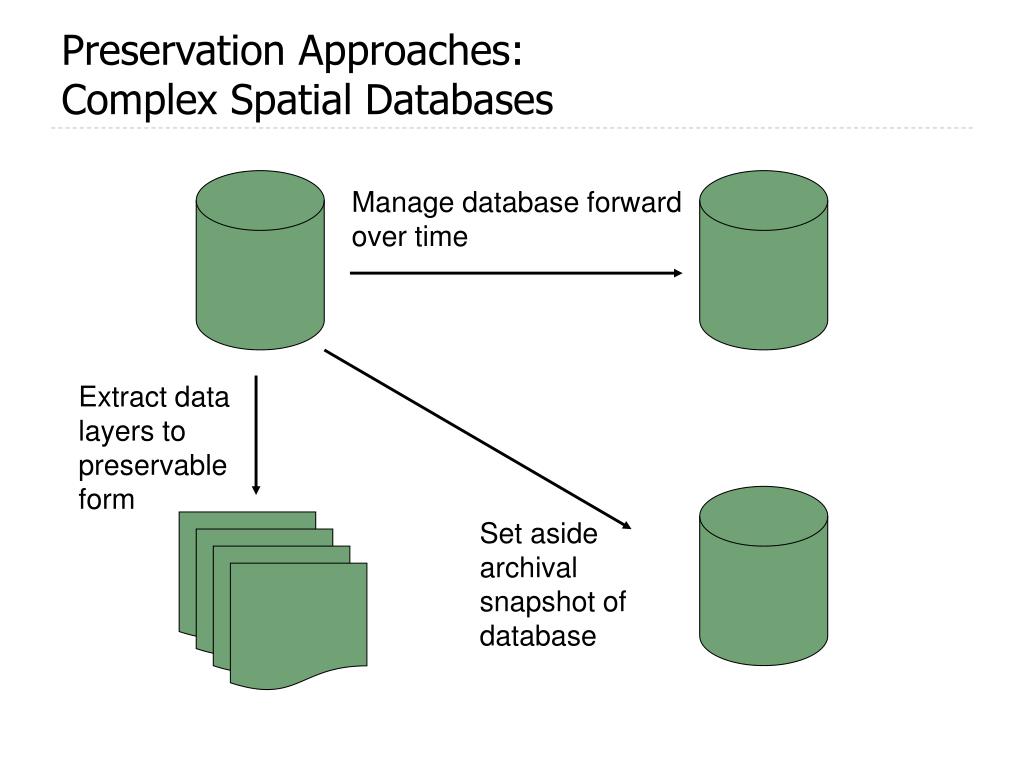 Preservation Approaches:
Complex Spatial Databases

Manage database forward over time

Extract data layers to preservable form

Set aside archival snapshot of database